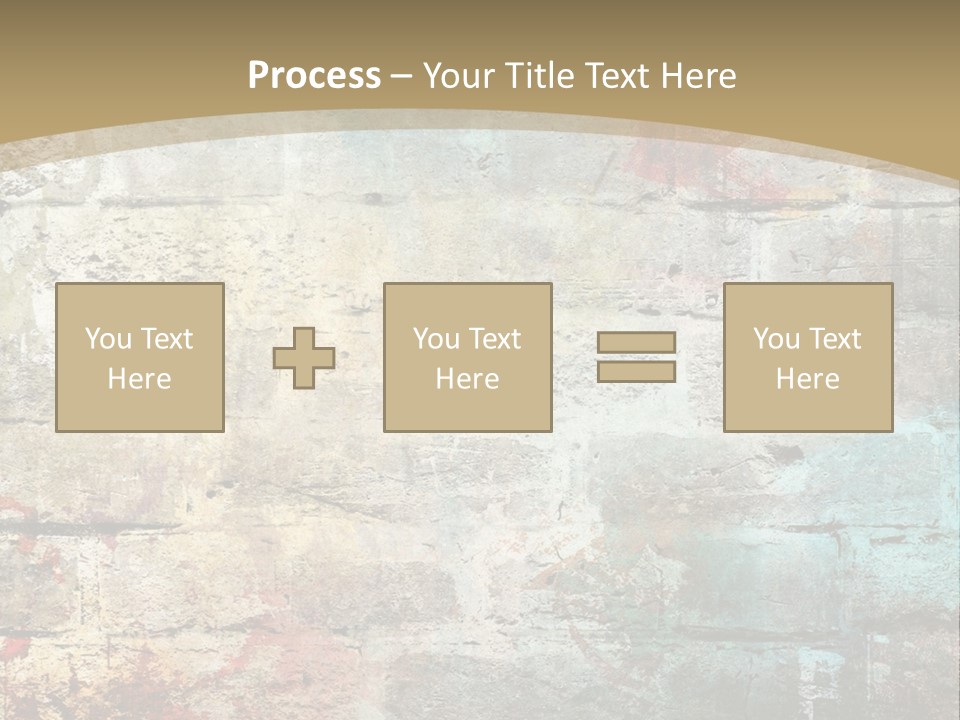 Process – Your Title Text Here

You Text Here

You Text Here

You Text Here